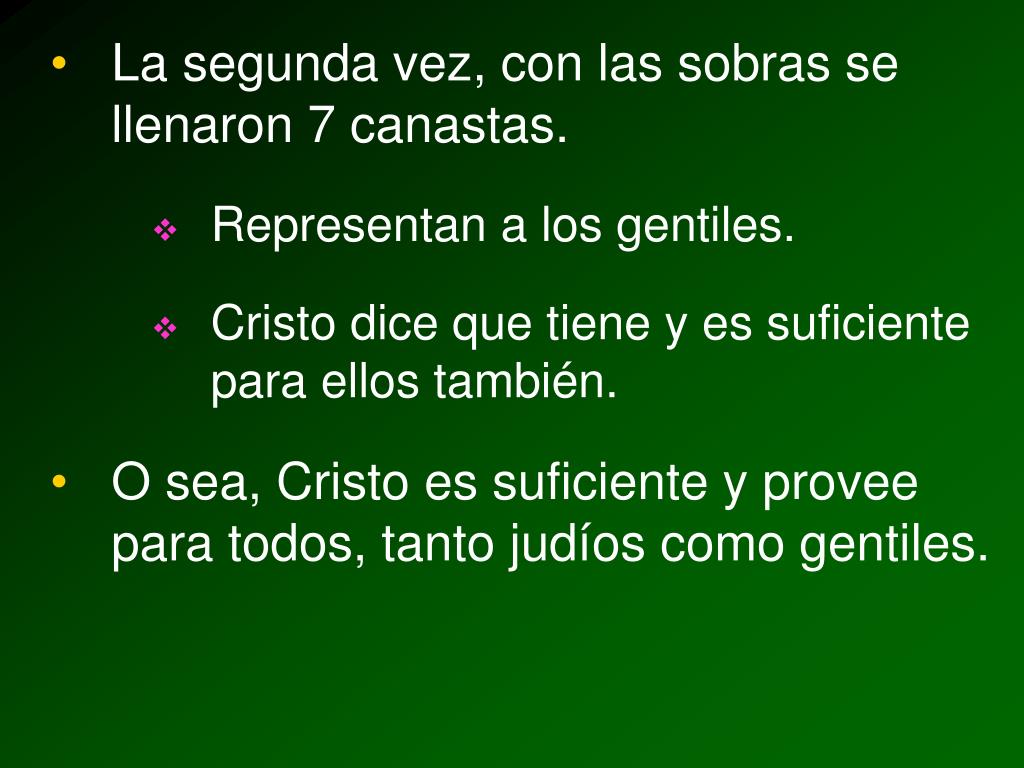 • La segunda vez, con las sobras se llenaron 7 canastas.

❖ Representan a los gentiles.

❖ Cristo dice que tiene y es suficiente para ellos también.

• O sea, Cristo es suficiente y provee para todos, tanto judíos como gentiles.